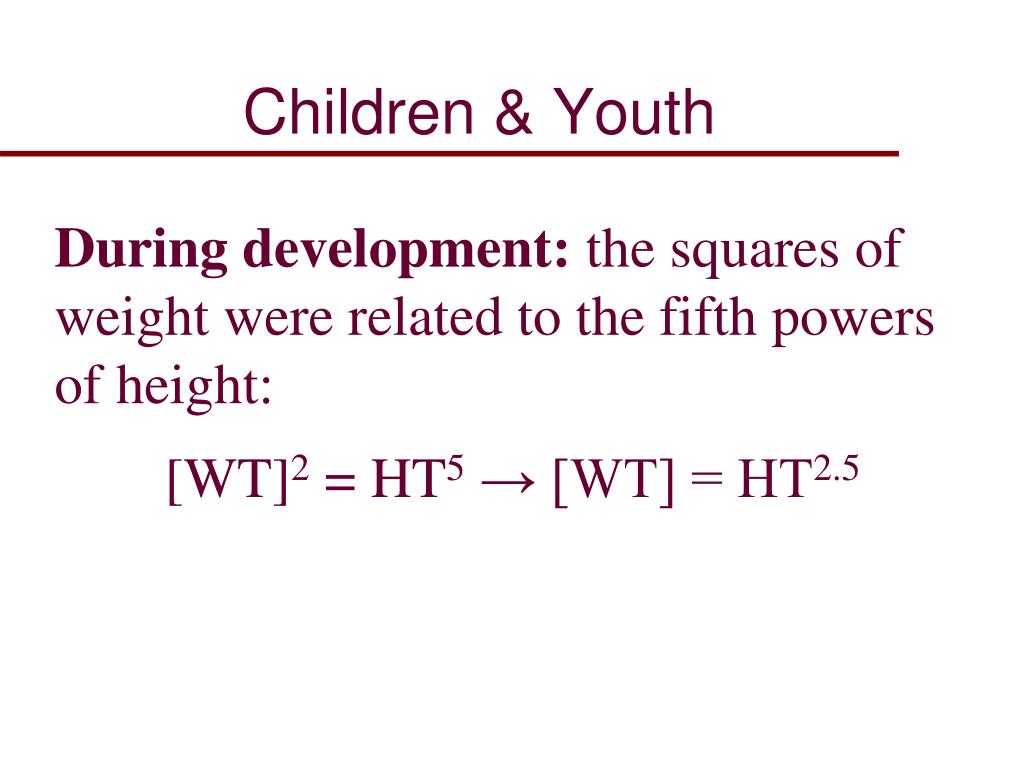 Children & Youth

During development: the squares of weight were related to the fifth powers of height:

$[WT]^2 = HT^5 \rightarrow [WT] = HT^{2.5}$